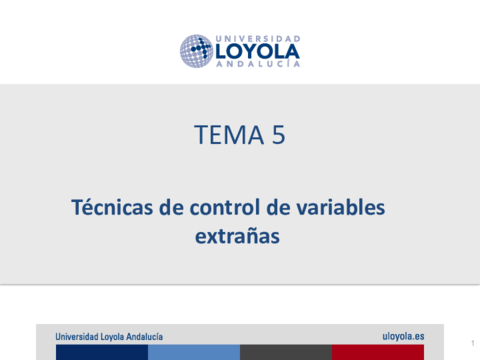 UNIVERSIDAD
LOYOLA
ANDALUCÍA

TEMA 5

Técnicas de control de variables extrañas

Universidad Loyola Andalucía

uloyola.es

1